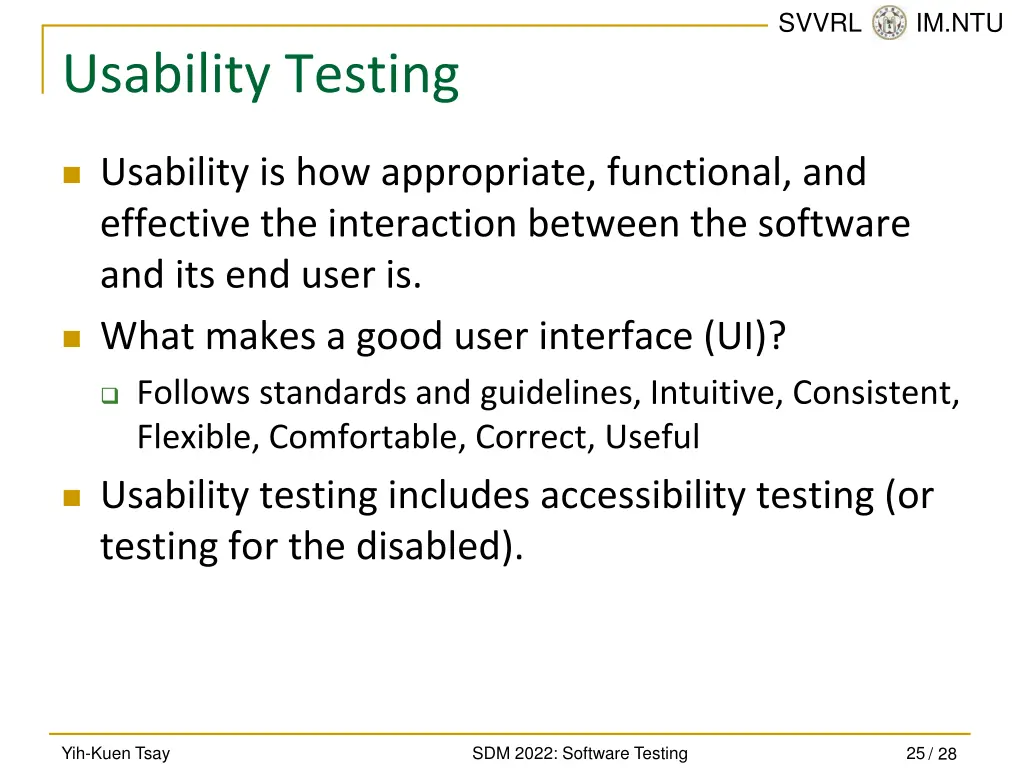 SVVRL IM.NTU

Usability Testing

Usability is how appropriate, functional, and effective the interaction between the software and its end user is.

What makes a good user interface (UI)?

Follows standards and guidelines, Intuitive, Consistent, Flexible, Comfortable, Correct, Useful

Usability testing includes accessibility testing (or testing for the disabled).

Yih-Kuen Tsay

SDM 2022: Software Testing

25 / 28